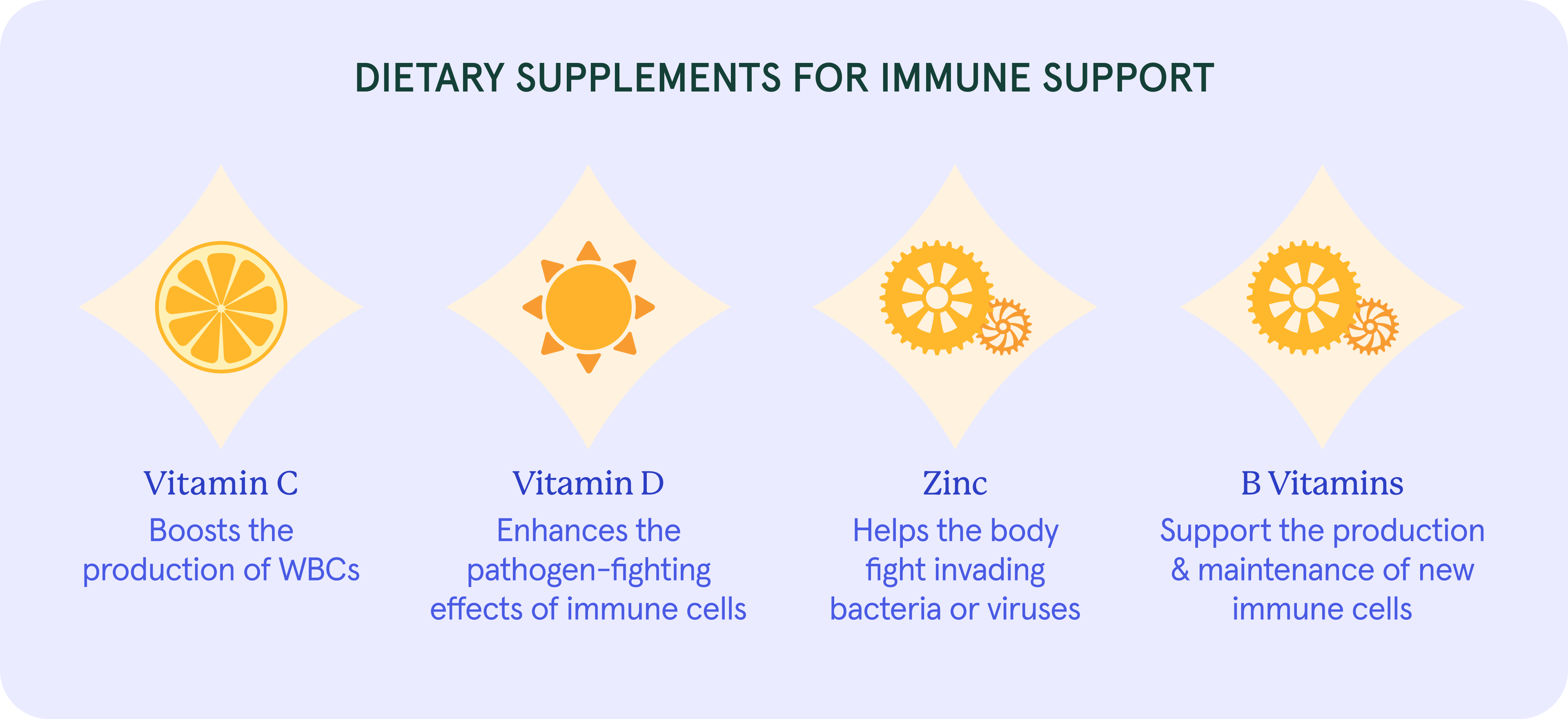 DIETARY SUPPLEMENTS FOR IMMUNE SUPPORT

Vitamin C
Boosts the production of WBCs

Vitamin D
Enhances the pathogen-fighting effects of immune cells

Zinc
Helps the body fight invading bacteria or viruses

B Vitamins
Support the production & maintenance of new immune cells